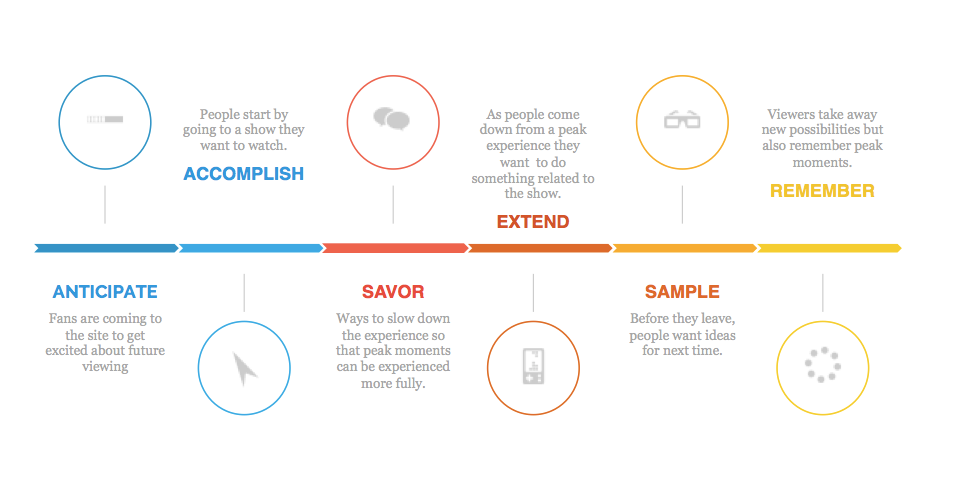 People start by going to a show they want to watch.

ACCOMPLISH

As people come down from a peak experience they want to do something related to the show.

EXTEND

Viewers take away new possibilities but also remember peak moments.

REMEMBER

ANTICIPATE

Fans are coming to the site to get excited about future viewing

SAVOR

Ways to slow down the experience so that peak moments can be experienced more fully.

SAMPLE

Before they leave, people want ideas for next time.